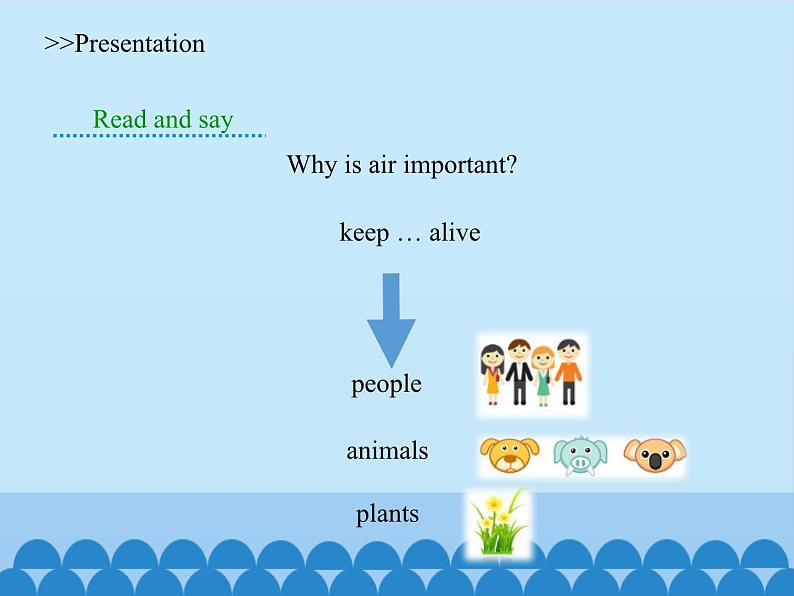 >>Presentation

Read and say

Why is air important?

keep … alive

people

animals

plants